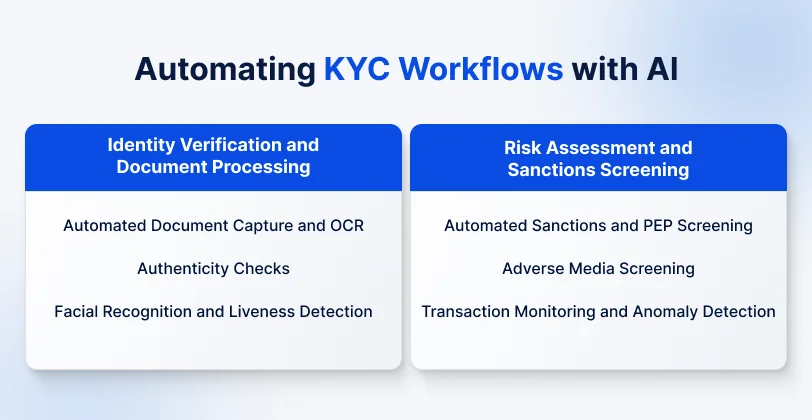 Automating KYC Workflows with AI

Identity Verification and Document Processing

Automated Document Capture and OCR

Authenticity Checks

Facial Recognition and Liveness Detection

Risk Assessment and Sanctions Screening

Automated Sanctions and PEP Screening

Adverse Media Screening

Transaction Monitoring and Anomaly Detection